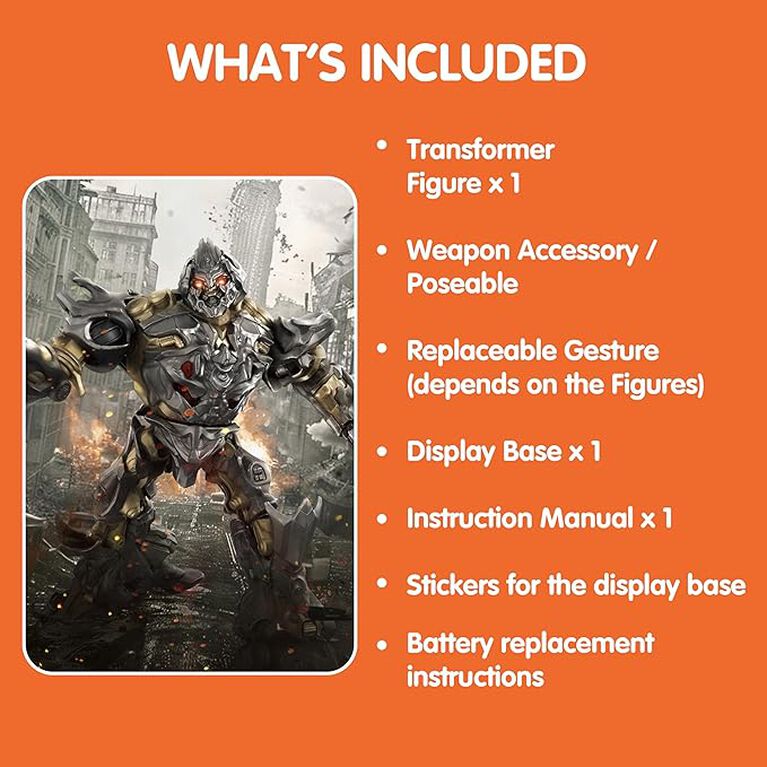 WHAT'S INCLUDED

• Transformer Figure x 1

• Weapon Accessory / Poseable

• Replaceable Gesture (depends on the Figures)

• Display Base x 1

• Instruction Manual x 1

• Stickers for the display base

• Battery replacement instructions